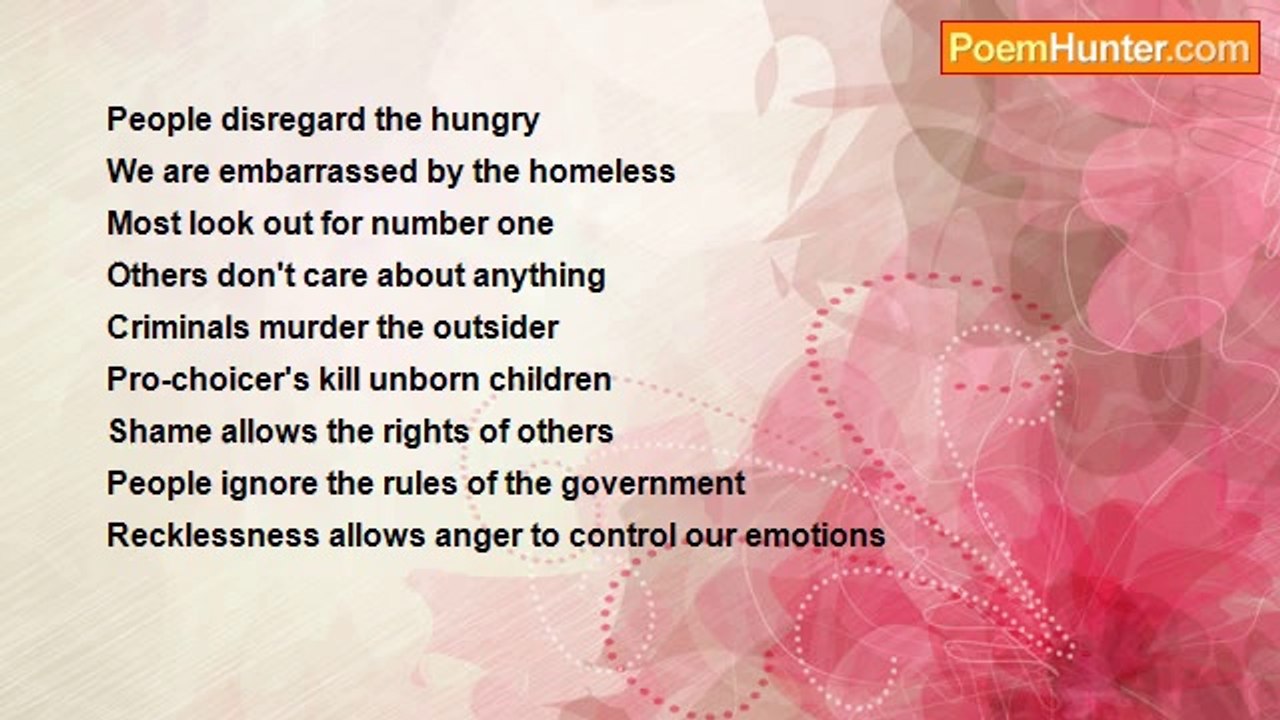 PoemHunter.com

People disregard the hungry
We are embarrassed by the homeless
Most look out for number one
Others don't care about anything
Criminals murder the outsider
Pro-choicer's kill unborn children
Shame allows the rights of others
People ignore the rules of the government
Recklessness allows anger to control our emotions